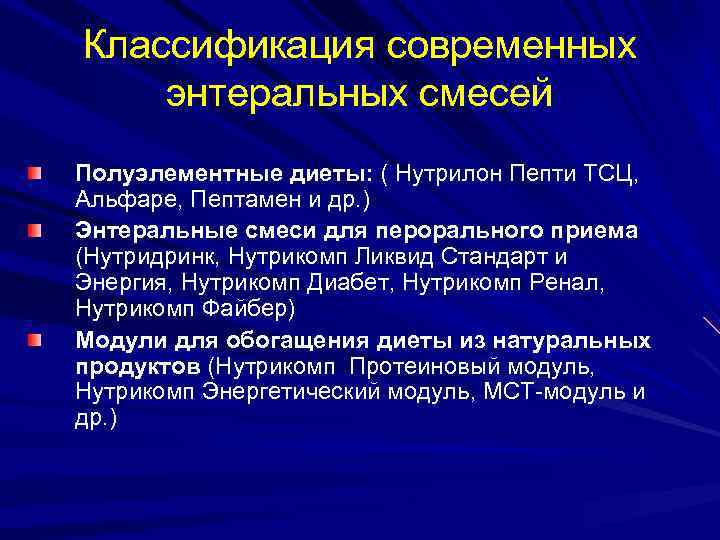 Классификация современных энтеральных смесей

Полуэлементные диеты: ( Нутрилон Пепти ТСЦ, Альфаре, Пептамен и др.)

Энтеральные смеси для перорального приема (Нутридринк, Нутрикомп Ликвид Стандарт и Энергия, Нутрикомп Диабет, Нутрикомп Ренал, Нутрикомп Файбер)

Модули для обогащения диеты из натуральных продуктов (Нутрикомп Протеиновый модуль, Нутрикомп Энергетический модуль, МСТ-модуль и др.)